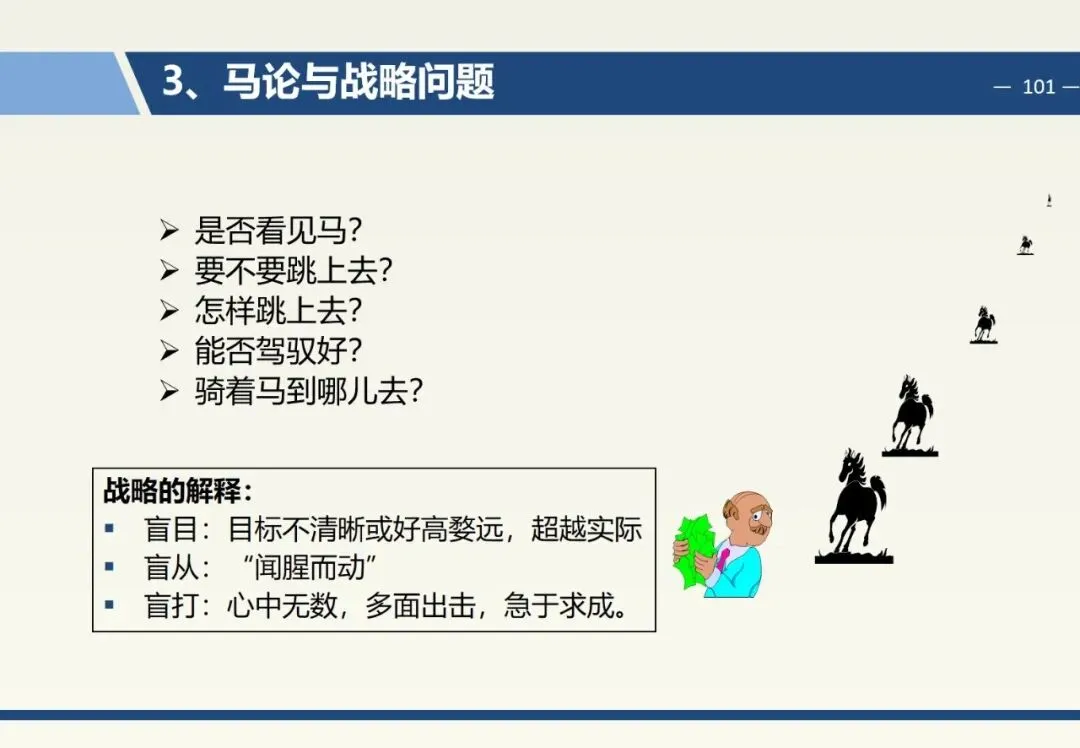 3、马论与战略问题

— 101 —

➢ 是否看见马?
➢ 要不要跳上去?
➢ 怎样跳上去?
➢ 能否驾驭好?
➢ 骑着马到哪儿去?

战略的解释：
▪ 盲目：目标不清晰或好高婺远，超越实际
▪ 盲从：“闻腥而动”
▪ 盲打：心中无数，多面出击，急于求成。